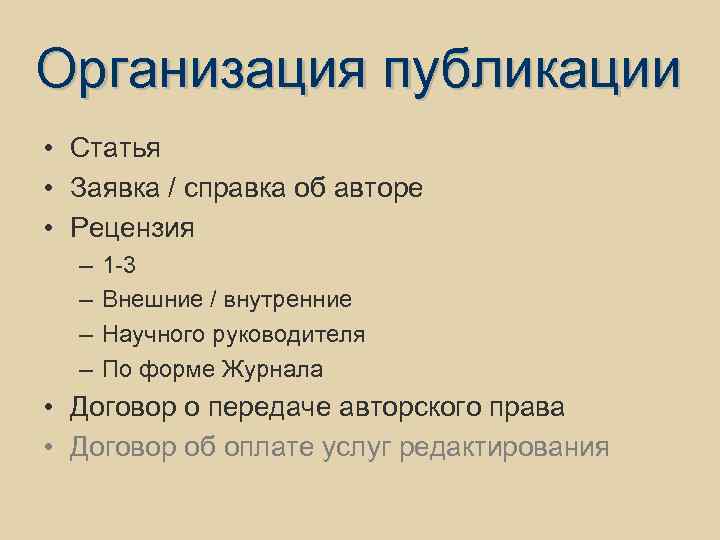 Организация публикации

• Статья
• Заявка / справка об авторе
• Рецензия
– 1-3
– Внешние / внутренние
– Научного руководителя
– По форме Журнала
• Договор о передаче авторского права
• Договор об оплате услуг редактирования